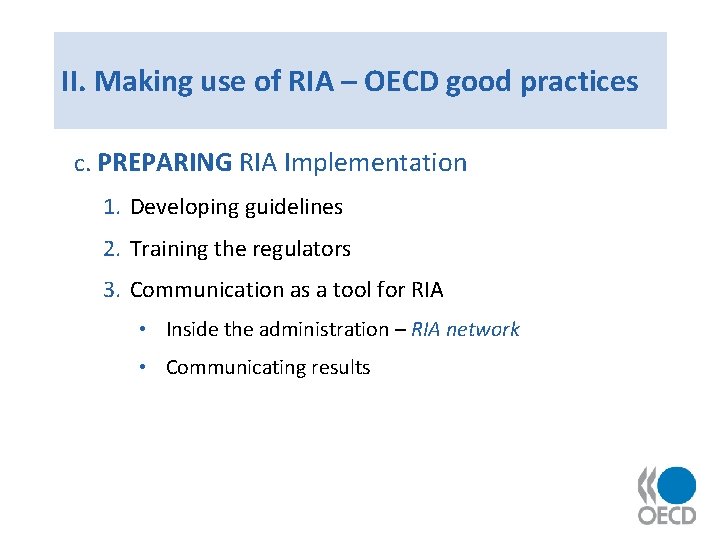 II. Making use of RIA – OECD good practices

c. PREPARING RIA Implementation

1. Developing guidelines

2. Training the regulators

3. Communication as a tool for RIA

• Inside the administration – RIA network

• Communicating results

OECD